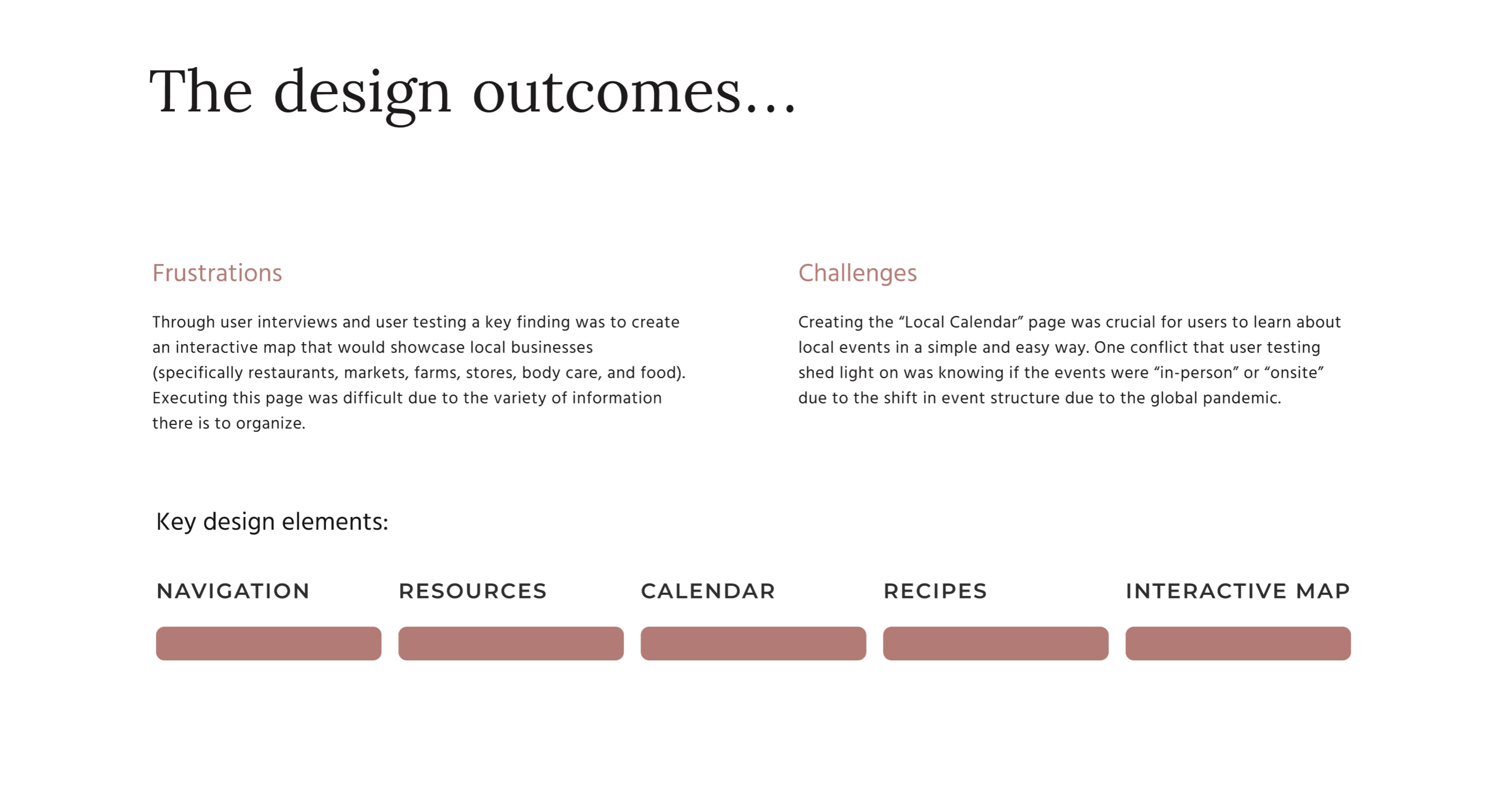 The design outcomes...

Frustrations

Through user interviews and user testing a key finding was to create an interactive map that would showcase local businesses (specifically restaurants, markets, farms, stores, body care, and food). Executing this page was difficult due to the variety of information there is to organize.

Challenges

Creating the “Local Calendar” page was crucial for users to learn about local events in a simple and easy way. One conflict that user testing shed light on was knowing if the events were “in-person” or “onsite” due to the shift in event structure due to the global pandemic.

Key design elements:

NAVIGATION

RESOURCES

CALENDAR

RECIPES

INTERACTIVE MAP